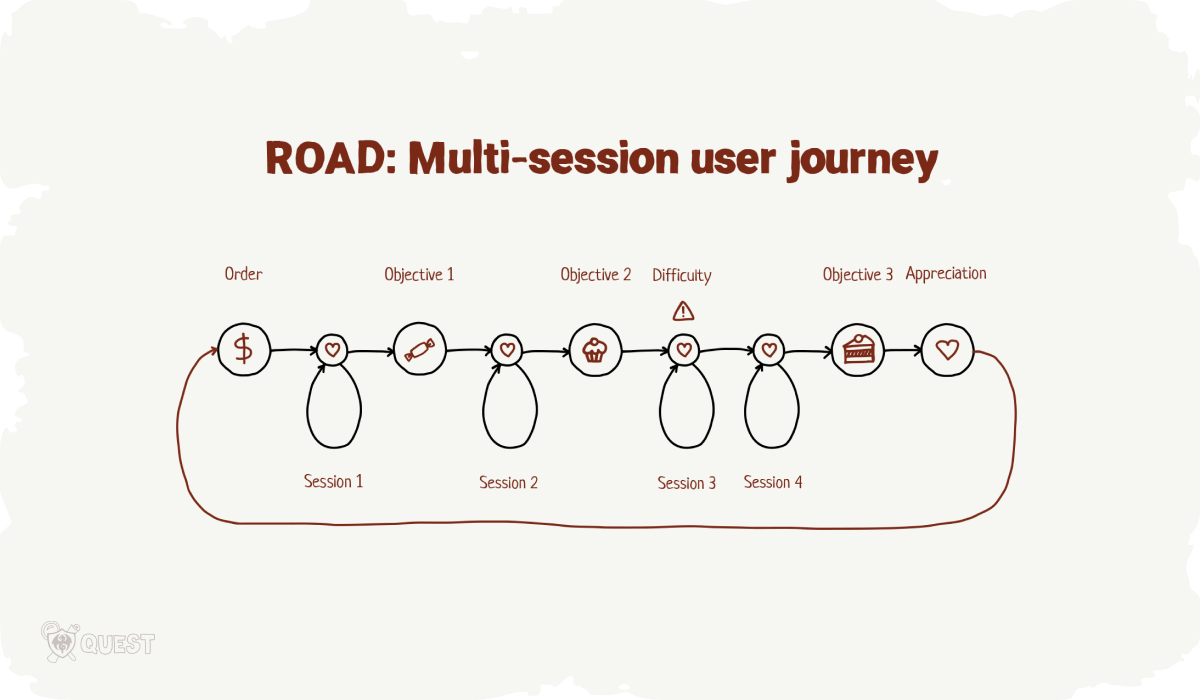 ROAD: Multi-session user journey

Order

Objective 1

Objective 2

Difficulty

Objective 3

Appreciation

Session 1

Session 2

Session 3

Session 4

QUEST